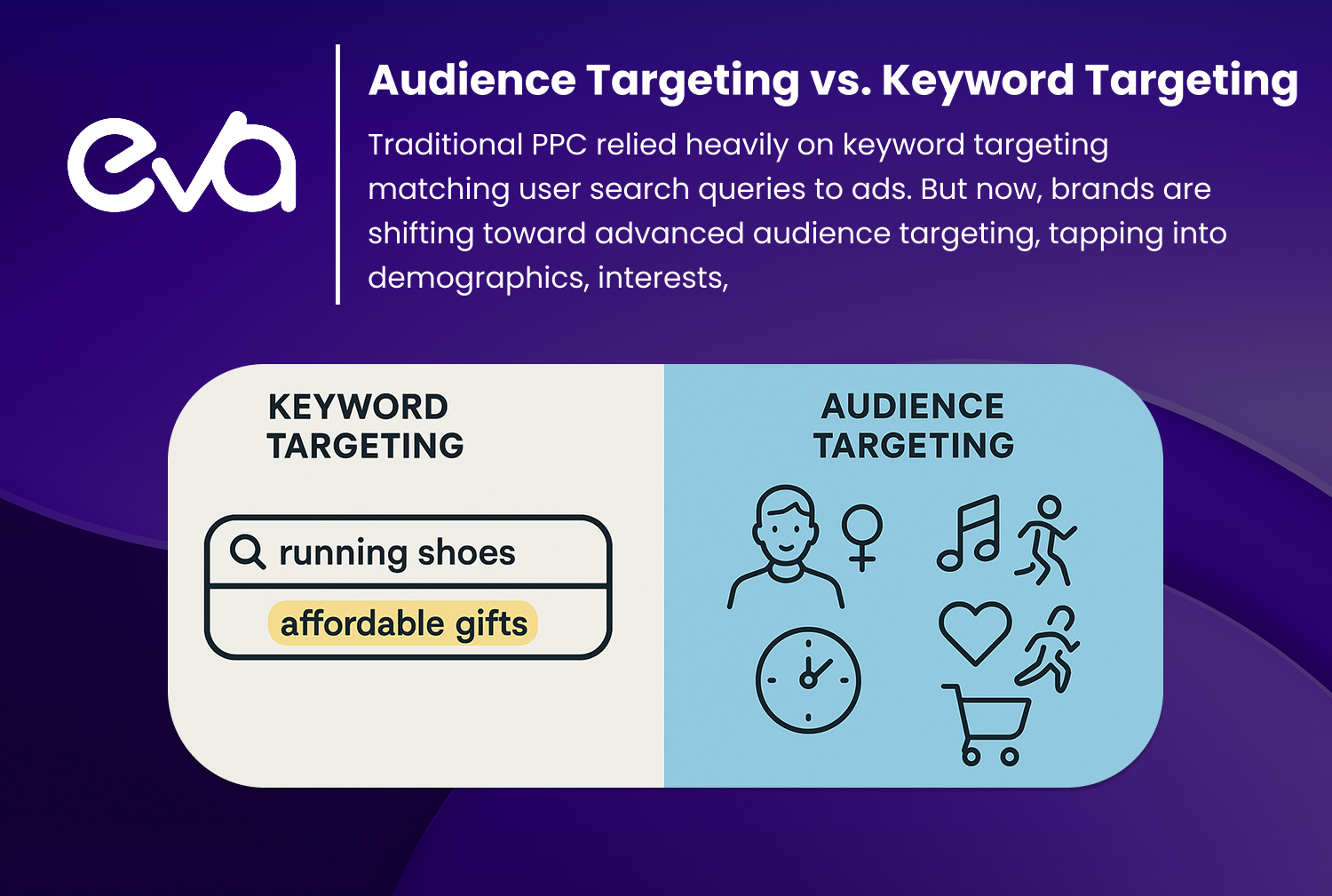 eva

Audience Targeting vs. Keyword Targeting

Traditional PPC relied heavily on keyword targeting matching user search queries to ads. But now, brands are shifting toward advanced audience targeting, tapping into demographics, interests,

KEYWORD TARGETING

running shoes

affordable gifts

AUDIENCE TARGETING